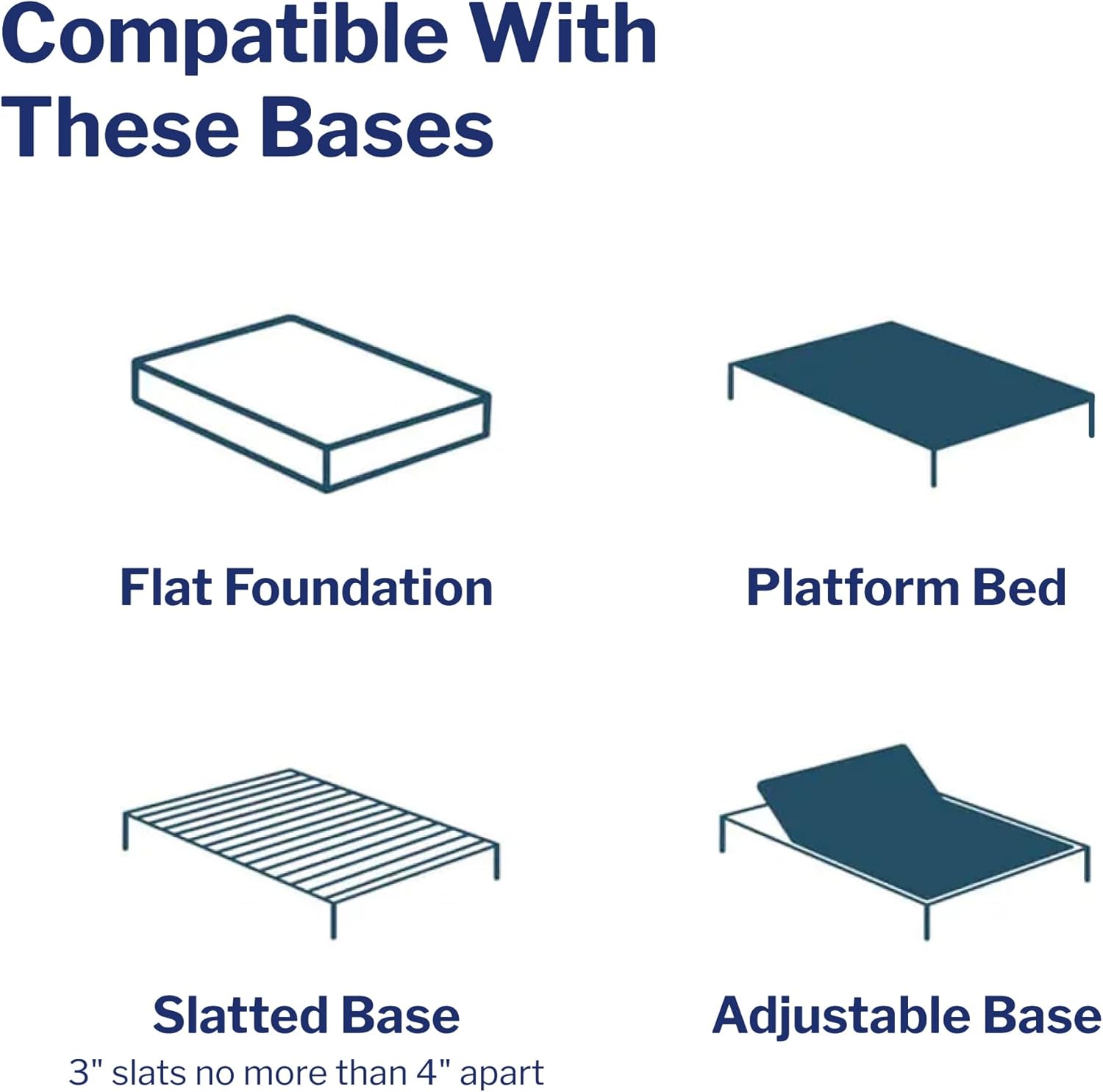 Compatible With These Bases

Flat Foundation

Platform Bed

Slatted Base
3" slats no more than 4" apart

Adjustable Base